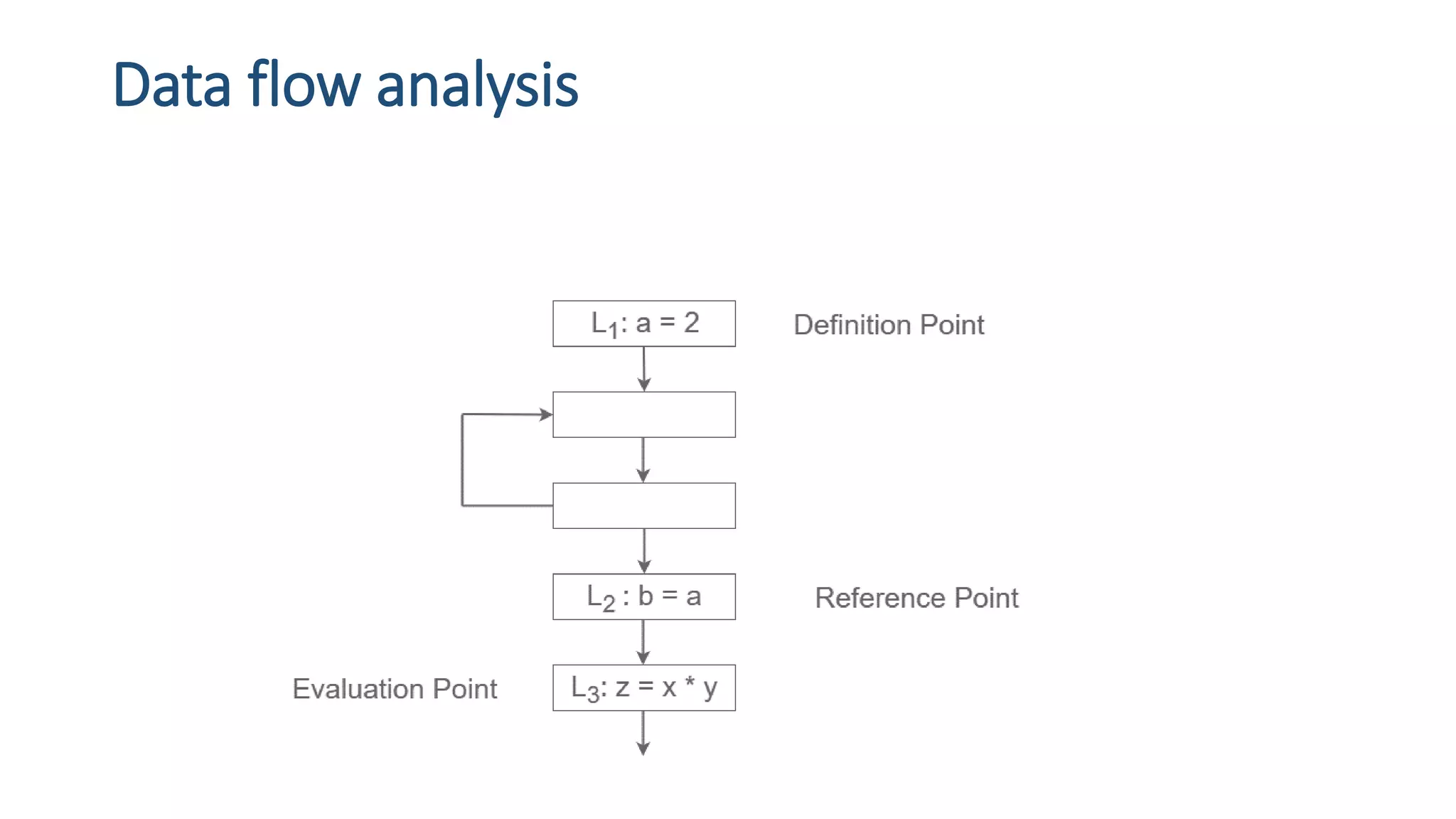 Data flow analysis

$L_1$: a = 2

Definition Point

$L_2$ : b = a

Reference Point

Evaluation Point

$L_3$: z = x * y